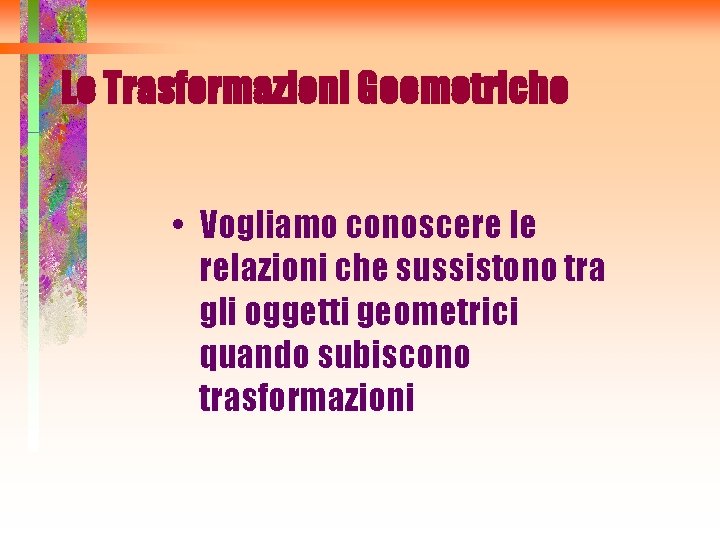 Le Trasformazioni Geometriche

• Vogliamo conoscere le relazioni che sussistono tra gli oggetti geometrici quando subiscono trasformazioni